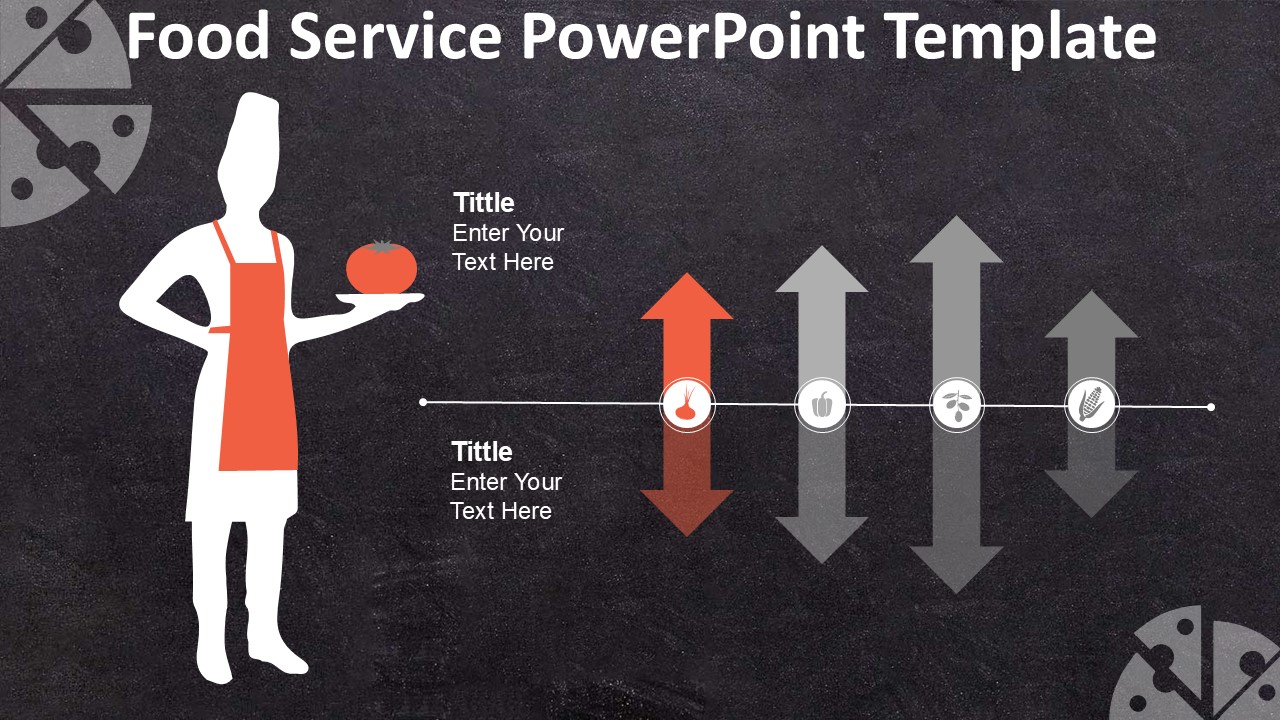 Food Service PowerPoint Template

Tittle
Enter Your Text Here

Tittle
Enter Your Text Here